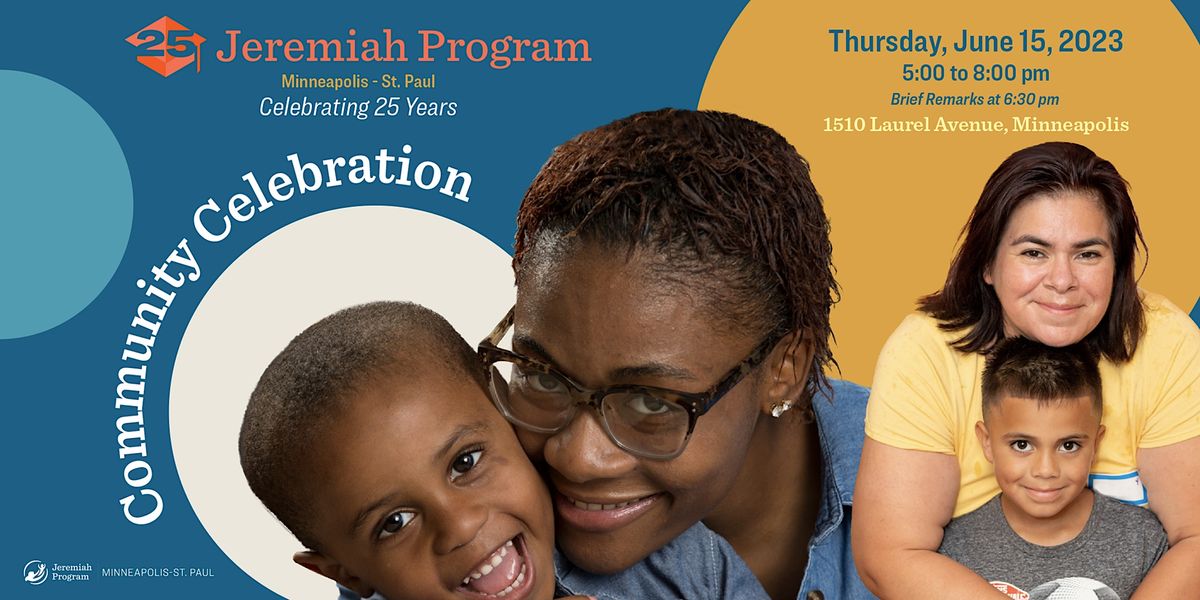 25 Jeremiah Program
Minneapolis - St. Paul
Celebrating 25 Years

Community Celebration

Thursday, June 15, 2023
5:00 to 8:00 pm
Brief Remarks at 6:30 pm
1510 Laurel Avenue, Minneapolis

Jeremiah Program MINNEAPOLIS-ST. PAUL